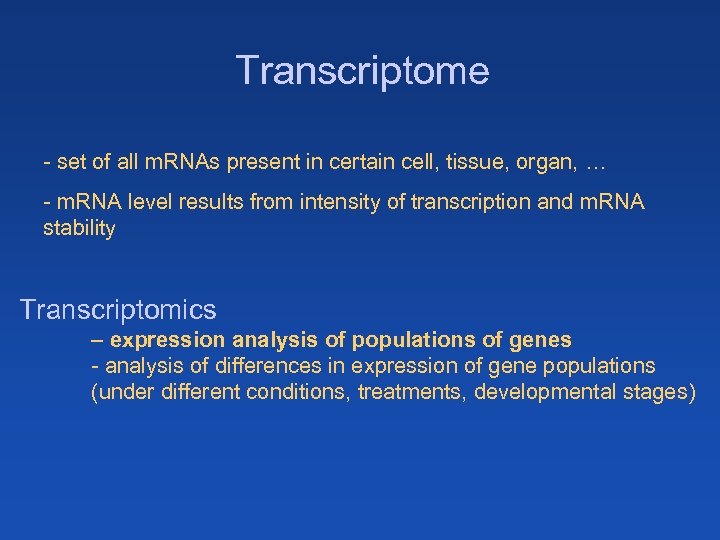 Transcriptome

- set of all mRNAs present in certain cell, tissue, organ, …

- mRNA level results from intensity of transcription and mRNA stability

Transcriptomics
– expression analysis of populations of genes
- analysis of differences in expression of gene populations (under different conditions, treatments, developmental stages)